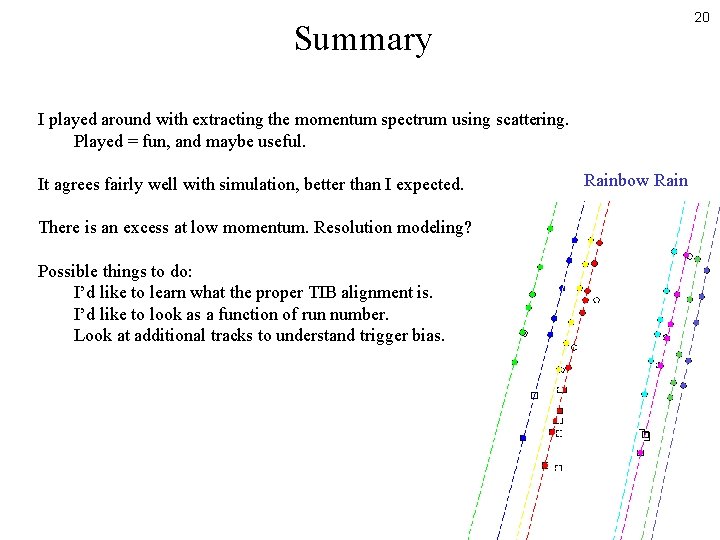 20

Summary

I played around with extracting the momentum spectrum using scattering.
Played = fun, and maybe useful.

It agrees fairly well with simulation, better than I expected.

There is an excess at low momentum. Resolution modeling?

Possible things to do:
I'd like to learn what the proper TIB alignment is.
I'd like to look as a function of run number.
Look at additional tracks to understand trigger bias.

Rainbow Rain